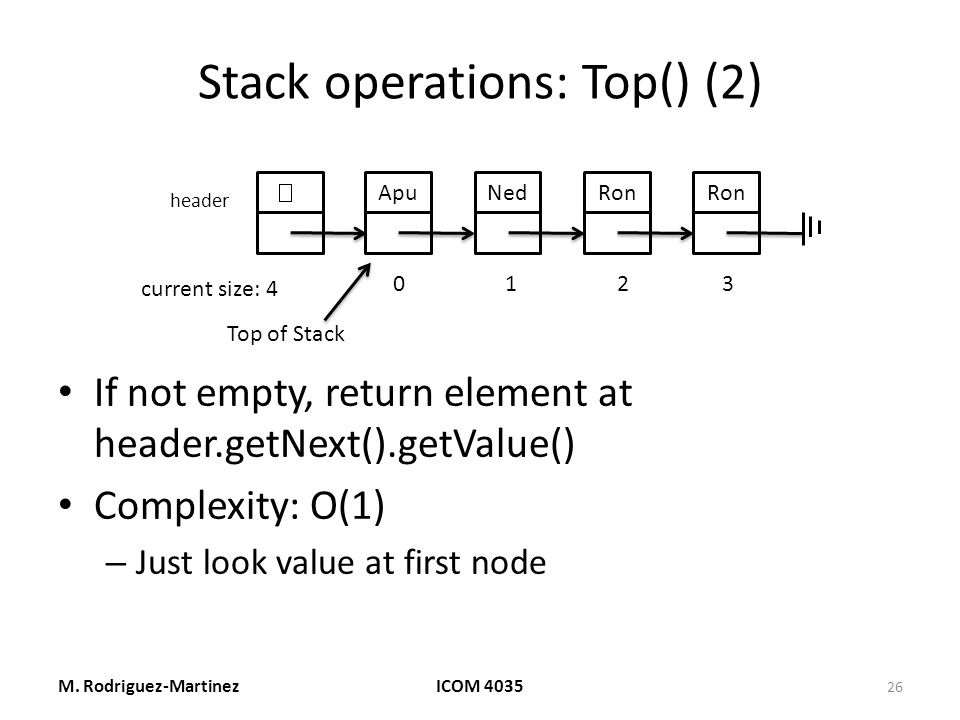 Stack operations: Top() (2)

header

Apu

Ned

Ron

Ron

current size: 4

0

1

2

3

Top of Stack

• If not empty, return element at header.getNext().getValue()

• Complexity: O(1)

– Just look value at first node

M. Rodriguez-Martinez

ICOM 4035

26